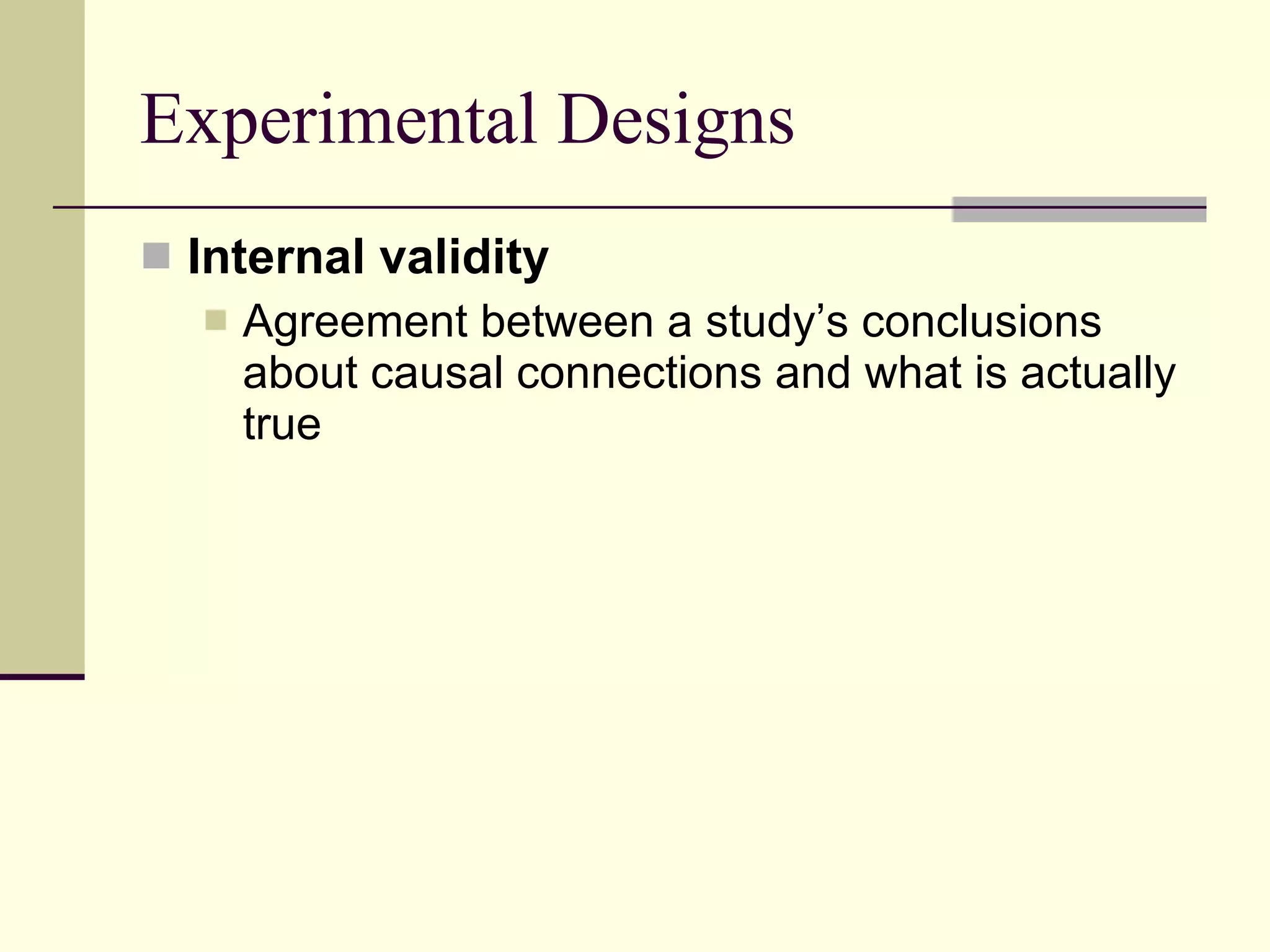 Experimental Designs

Internal validity

Agreement between a study’s conclusions about causal connections and what is actually true